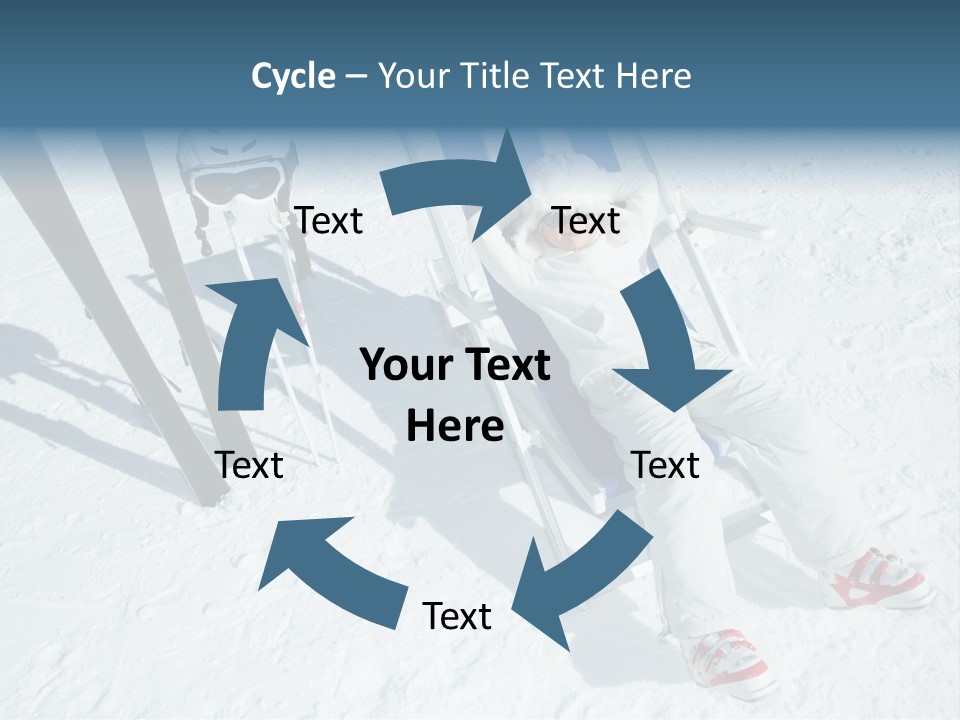 Cycle – Your Title Text Here

Text

Text

Your Text Here

Text

Text

Text